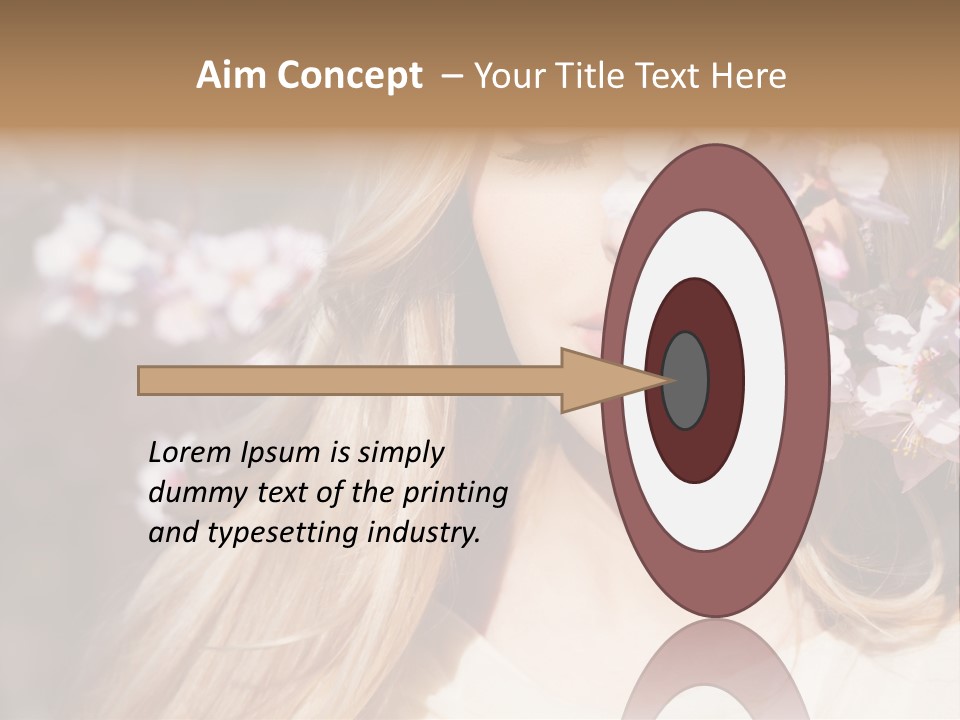 Aim Concept – Your Title Text Here

Lorem Ipsum is simply dummy text of the printing and typesetting industry.